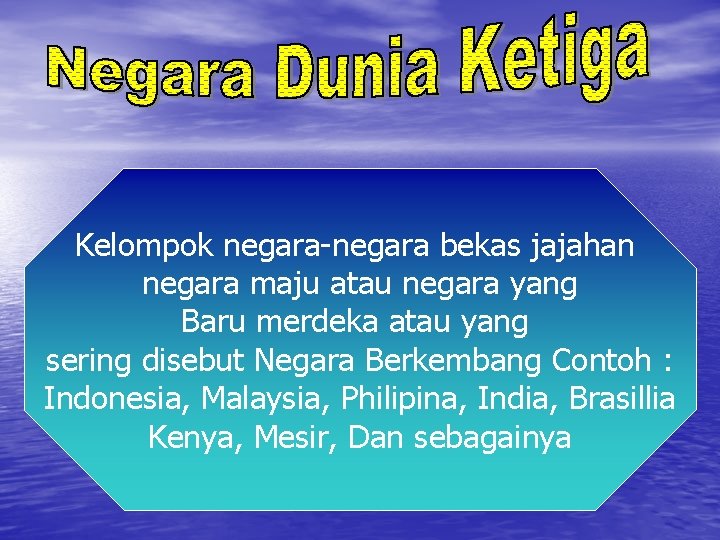 Negara Dunia Ketiga

Kelompok negara-negara bekas jajahan negara maju atau negara yang Baru merdeka atau yang sering disebut Negara Berkembang Contoh : Indonesia, Malaysia, Philipina, India, Brasillia Kenya, Mesir, Dan sebagainya